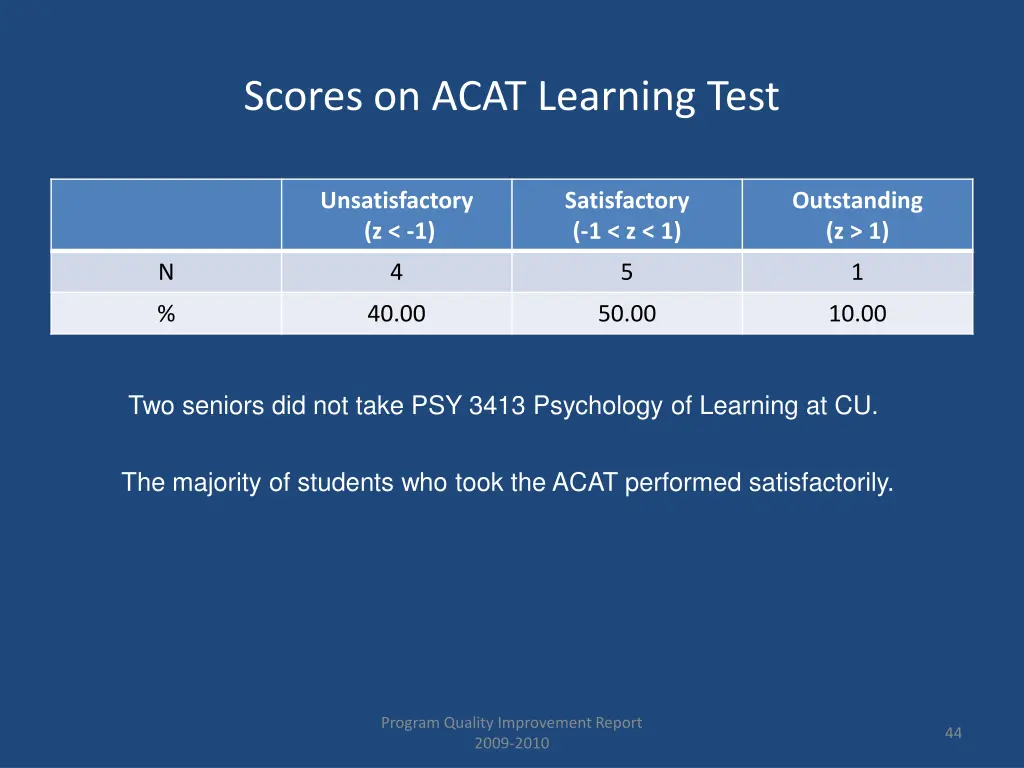 Scores on ACAT Learning Test

| | Unsatisfactory (z < -1) | Satisfactory (-1 < z < 1) | Outstanding (z > 1) |
|---|---|---|---|
| N | 4 | 5 | 1 |
| % | 40.00 | 50.00 | 10.00 |

Two seniors did not take PSY 3413 Psychology of Learning at CU.

The majority of students who took the ACAT performed satisfactorily.

Program Quality Improvement Report
2009-2010

44